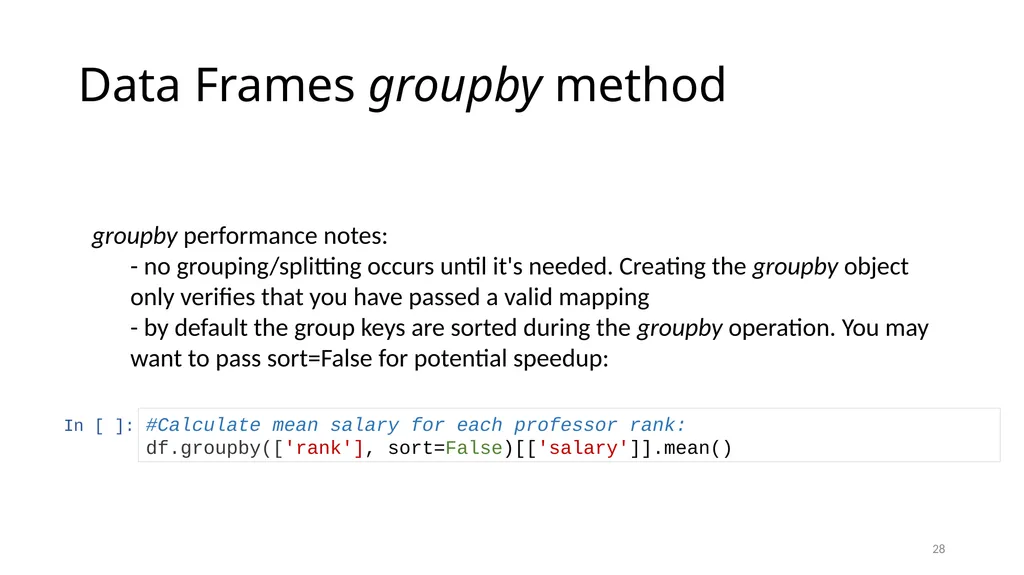 Data Frames groupby method

groupby performance notes:

- no grouping/splitting occurs until it's needed. Creating the groupby object only verifies that you have passed a valid mapping

- by default the group keys are sorted during the groupby operation. You may want to pass sort=False for potential speedup:

In [ ]: #Calculate mean salary for each professor rank:
df.groupby(['rank'], sort=False)[['salary']].mean()

28